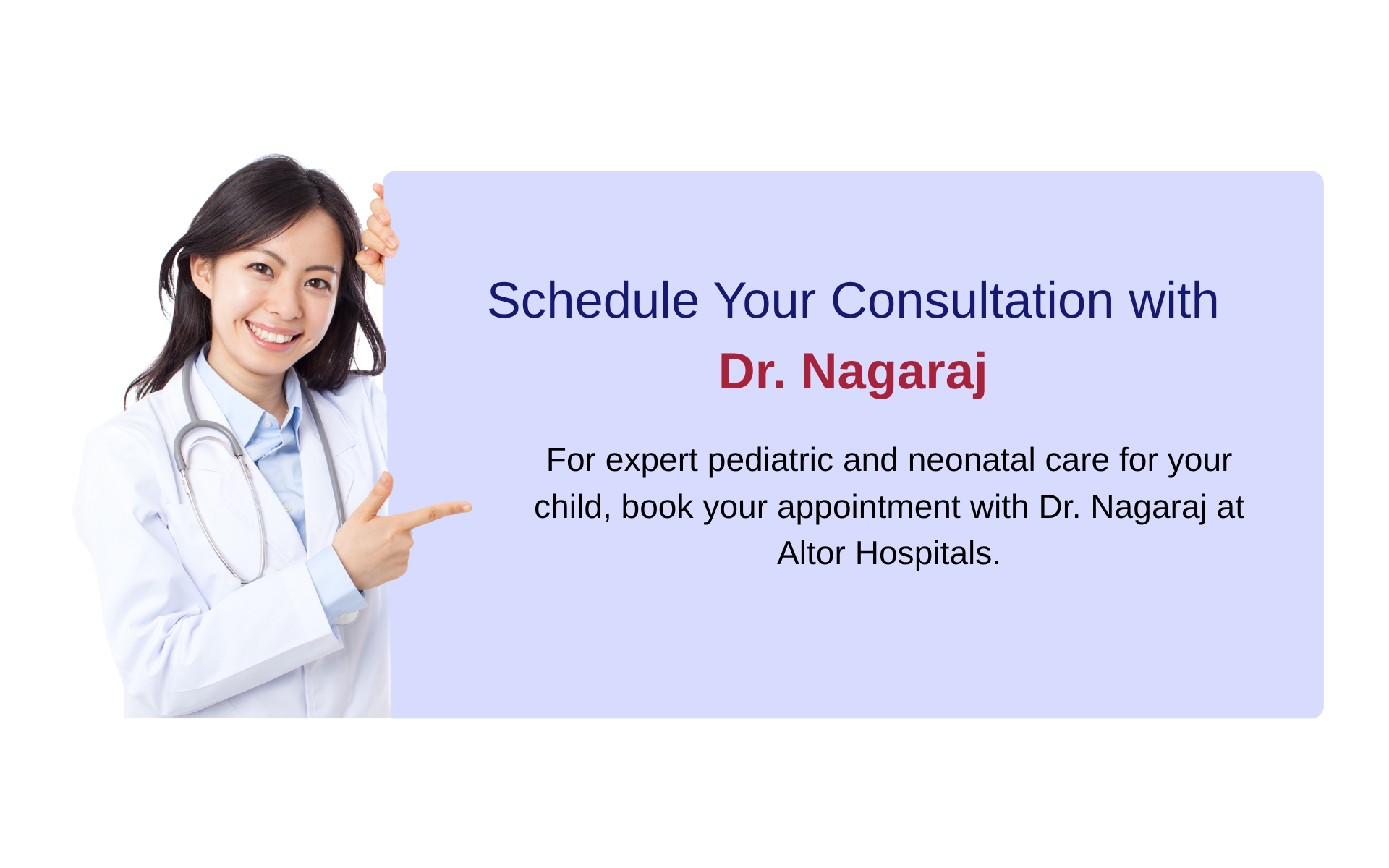 Schedule Your Consultation with
Dr. Nagaraj

For expert pediatric and neonatal care for your child, book your appointment with Dr. Nagaraj at Altor Hospitals.